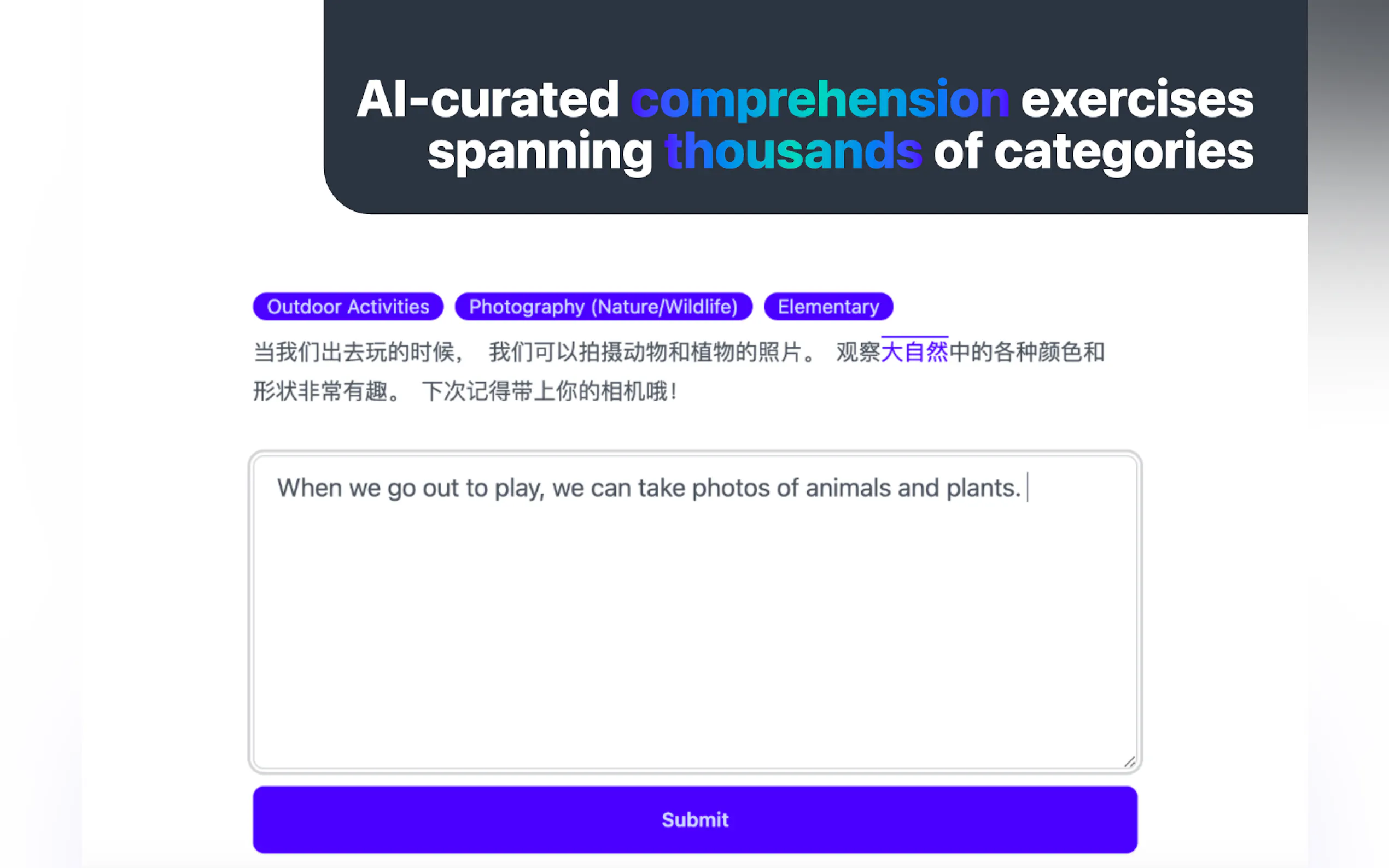 AI-curated comprehension exercises spanning thousands of categories

Outdoor Activities Photography (Nature/Wildlife) Elementary

当我们出去玩的时候， 我们可以拍摄动物和植物的照片。 观察大自然中的各种颜色和形状非常有趣。 下次记得带上你的相机哦！

When we go out to play, we can take photos of animals and plants.

Submit